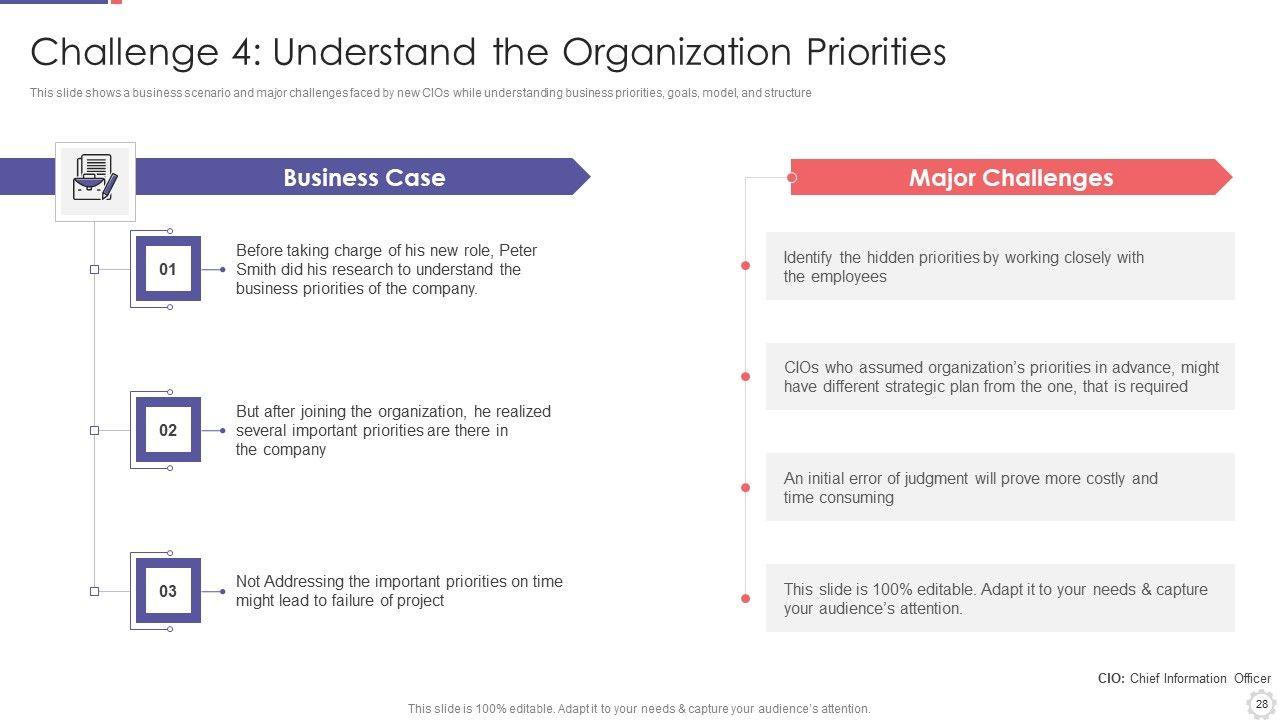 Challenge 4: Understand the Organization Priorities

This slide shows a business scenario and major challenges faced by new CIOs while understanding business priorities, goals, model, and structure

Business Case

01

Before taking charge of his new role, Peter Smith did his research to understand the business priorities of the company.

02

But after joining the organization, he realized several important priorities are there in the company

03

Not Addressing the important priorities on time might lead to failure of project

Major Challenges

Identify the hidden priorities by working closely with the employees

CIOs who assumed organization's priorities in advance, might have different strategic plan from the one, that is required

An initial error of judgment will prove more costly and time consuming

This slide is 100% editable. Adapt it to your needs & capture your audience's attention.

CIO: Chief Information Officer

This slide is 100% editable. Adapt it to your needs & capture your audience's attention.

28